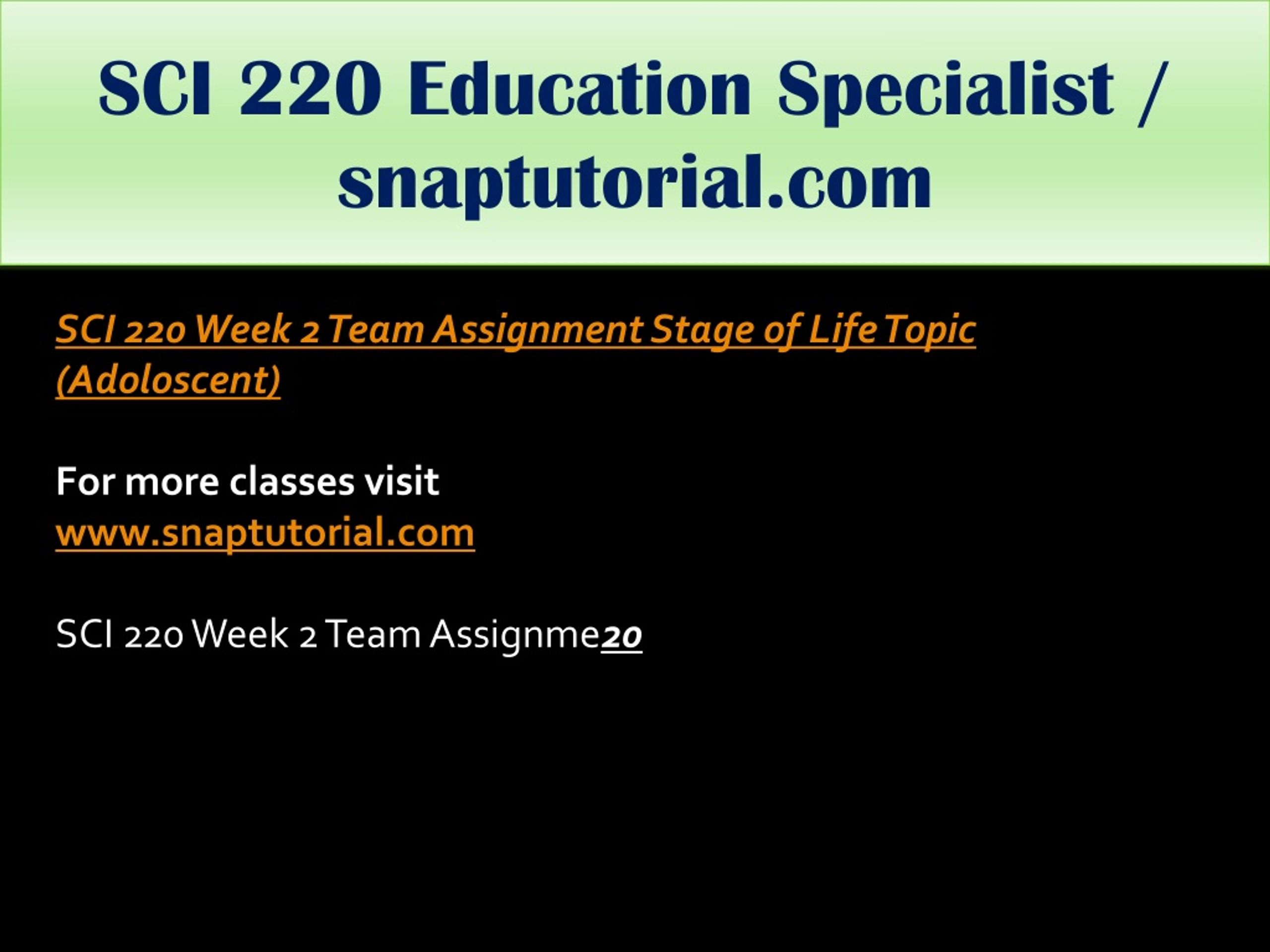 SCI 220 Education Specialist / snaptutorial.com

SCI 220 Week 2 Team Assignment Stage of Life Topic (Adoloscent)

For more classes visit
www.snaptutorial.com

SCI 220 Week 2 Team Assignme20